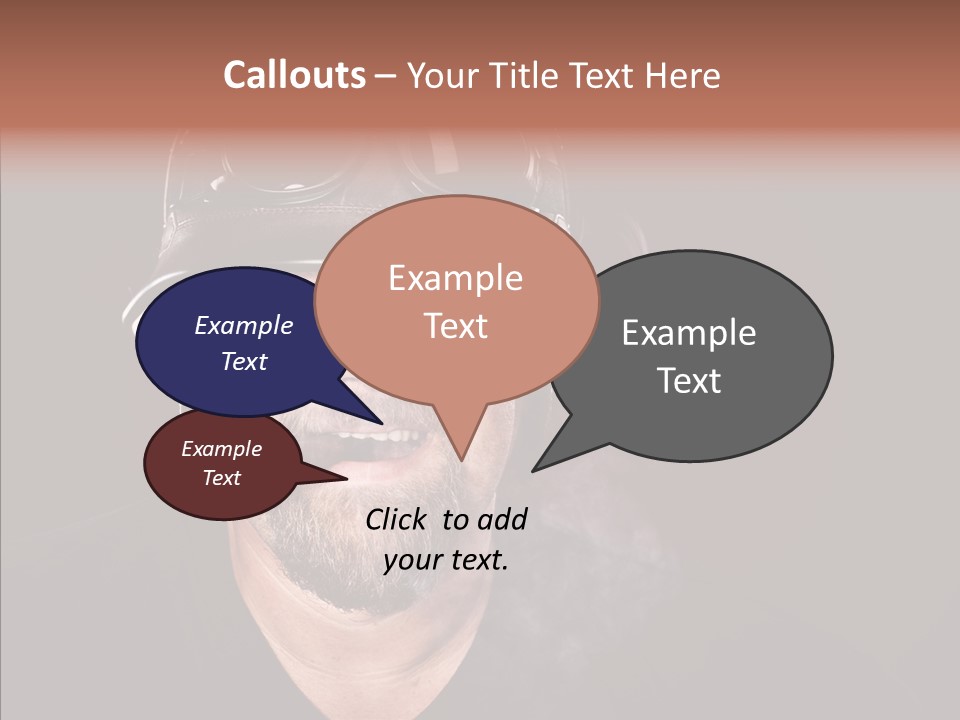 Callouts – Your Title Text Here

Example Text

Example Text

Example Text

Example Text

Click to add your text.